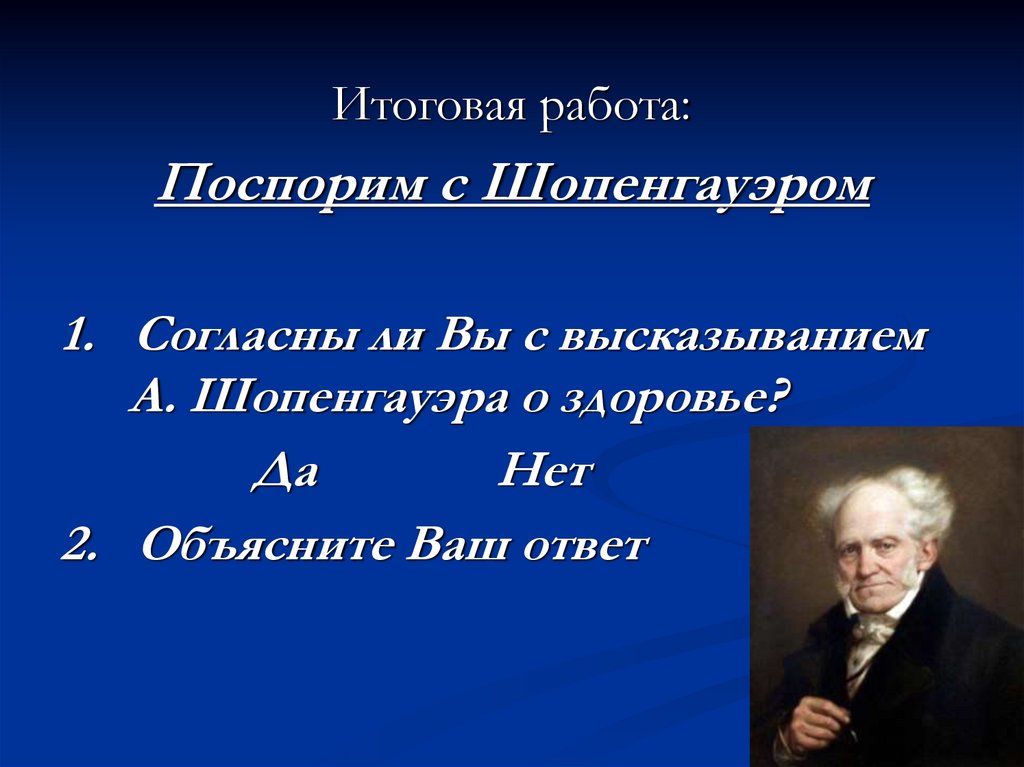 Итоговая работа:

Поспорим с Шопенгауэром

1. Согласны ли Вы с высказыванием А. Шопенгауэра о здоровье?

Да Нет

2. Объясните Ваш ответ